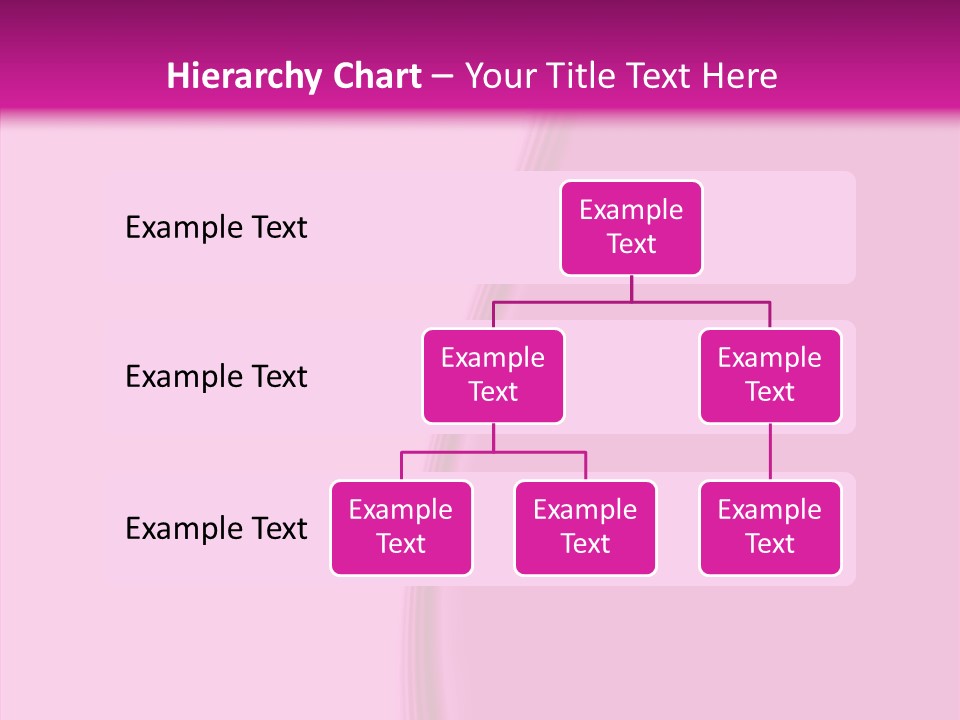 Hierarchy Chart – Your Title Text Here

Example Text

Example Text

Example Text

Example Text

Example Text

Example Text

Example Text

Example Text

Example Text